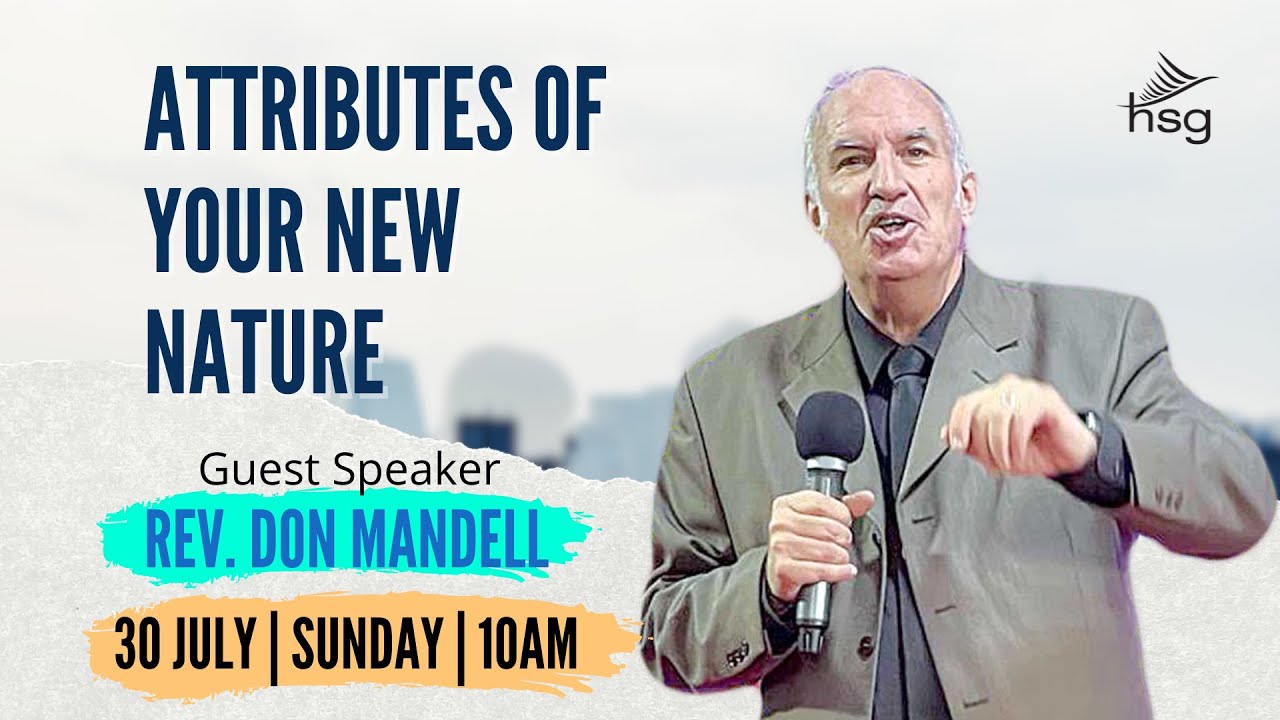 ATTRIBUTES OF YOUR NEW NATURE

hsg

Guest Speaker

REV. DON MANDELL

30 JULY | SUNDAY | 10AM